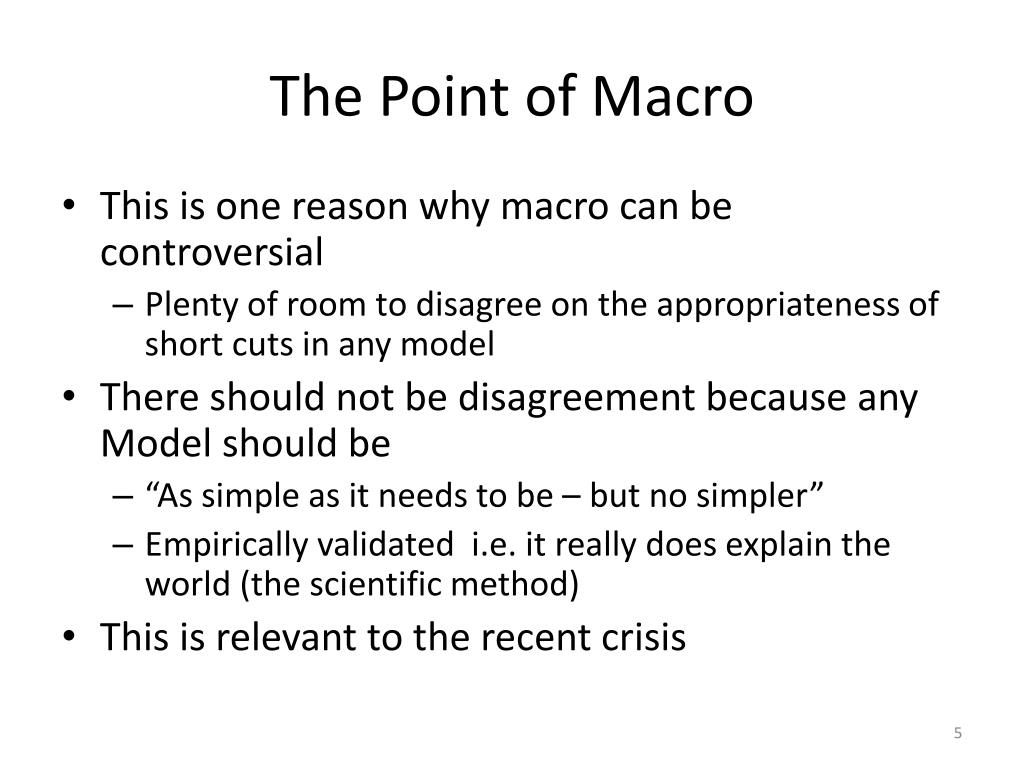 The Point of Macro

• This is one reason why macro can be controversial
– Plenty of room to disagree on the appropriateness of short cuts in any model
• There should not be disagreement because any Model should be
– “As simple as it needs to be – but no simpler”
– Empirically validated i.e. it really does explain the world (the scientific method)
• This is relevant to the recent crisis

5